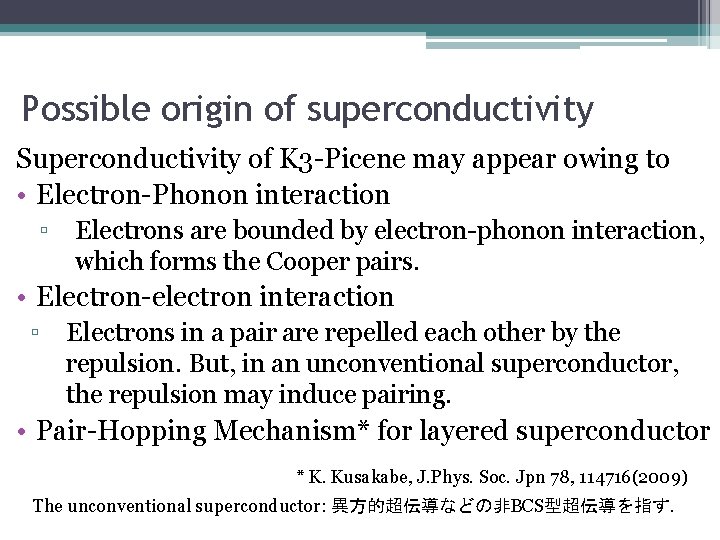 Possible origin of superconductivity

Superconductivity of K3-Picene may appear owing to

• Electron-Phonon interaction
  ▫ Electrons are bounded by electron-phonon interaction, which forms the Cooper pairs.
• Electron-electron interaction
  ▫ Electrons in a pair are repelled each other by the repulsion. But, in an unconventional superconductor, the repulsion may induce pairing.
• Pair-Hopping Mechanism* for layered superconductor

* K. Kusakabe, J.Phys. Soc. Jpn 78, 114716(2009)

The unconventional superconductor: 異方的超伝導などの非BCS型超伝導を指す.